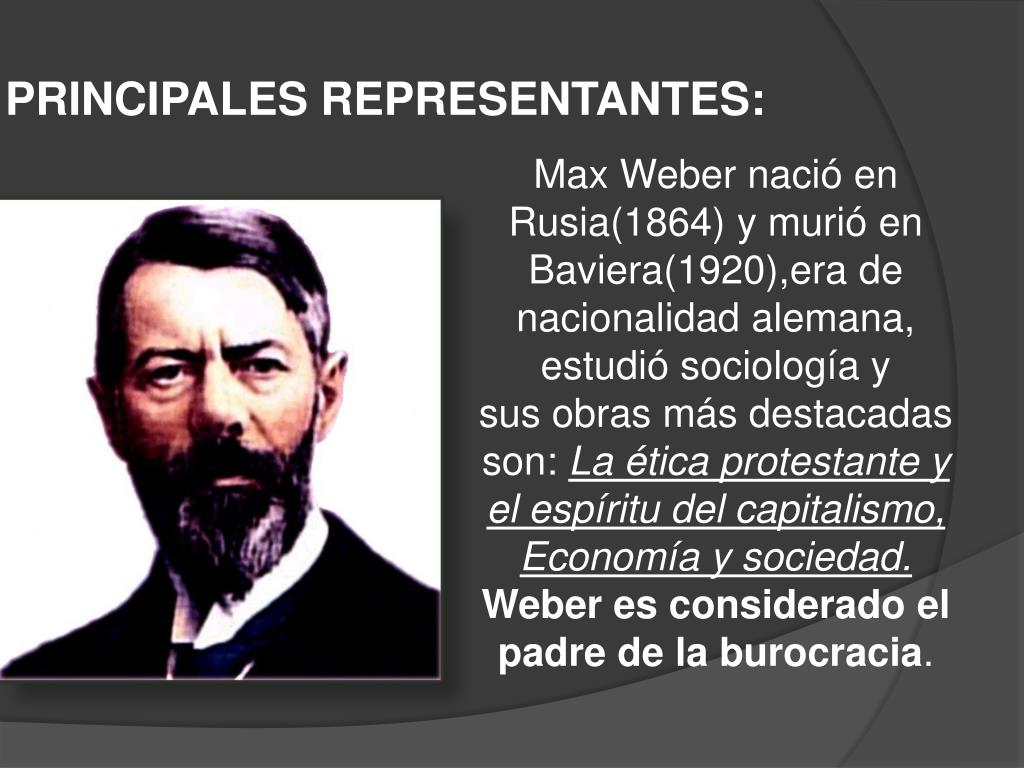 PRINCIPALES REPRESENTANTES:

Max Weber nació en Rusia(1864) y murió en Baviera(1920),era de nacionalidad alemana, estudió sociología y sus obras más destacadas son: La ética protestante y el espíritu del capitalismo, Economía y sociedad. Weber es considerado el padre de la burocracia.